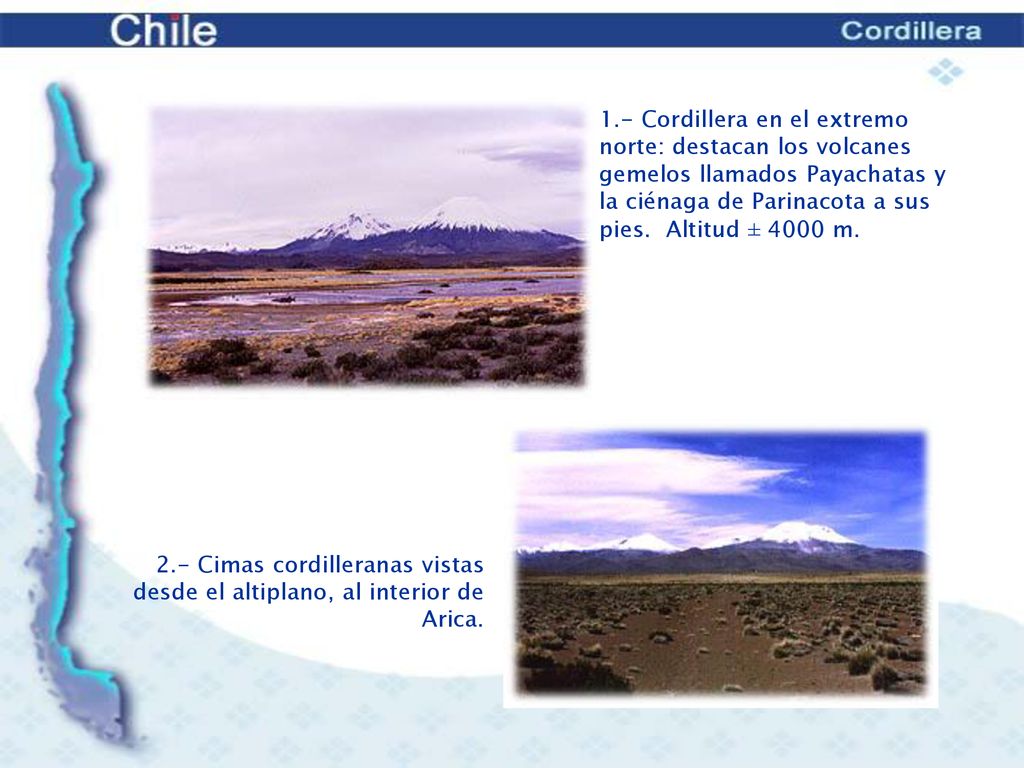 Chile

Cordillera

1.- Cordillera en el extremo norte: destacan los volcanes gemelos llamados Payachatas y la ciénaga de Parinacota a sus pies. Altitud ± 4000 m.

2.- Cimas cordilleranas vistas desde el altiplano, al interior de Arica.